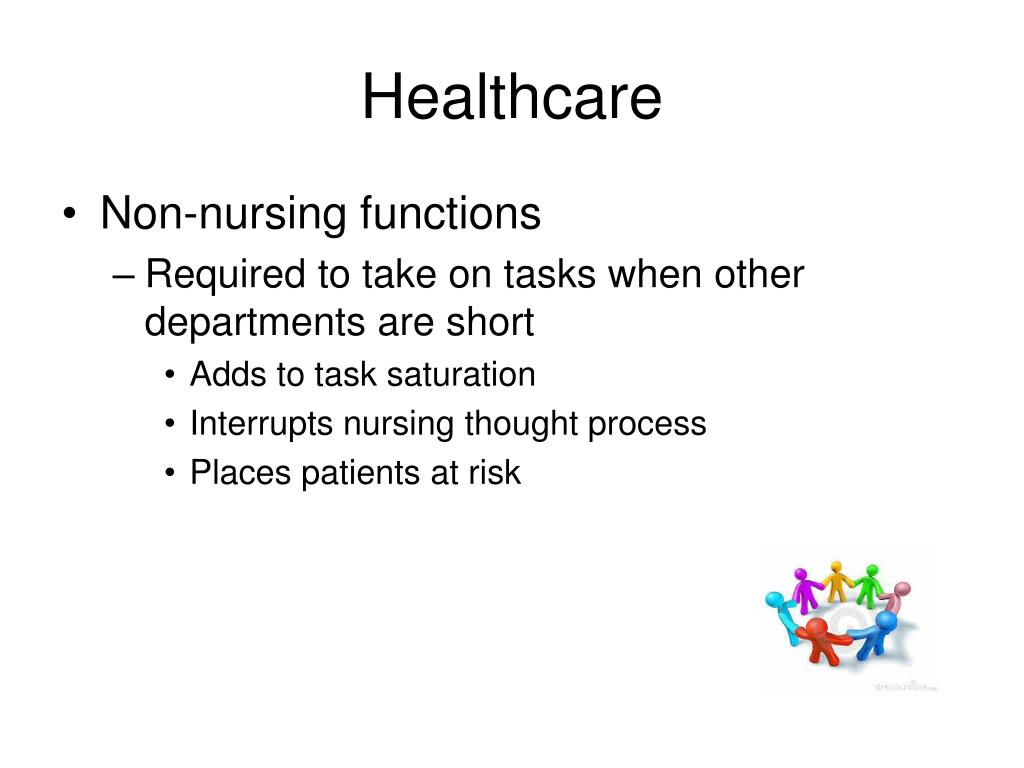 Healthcare

• Non-nursing functions
– Required to take on tasks when other departments are short
• Adds to task saturation
• Interrupts nursing thought process
• Places patients at risk

dreamstime.com